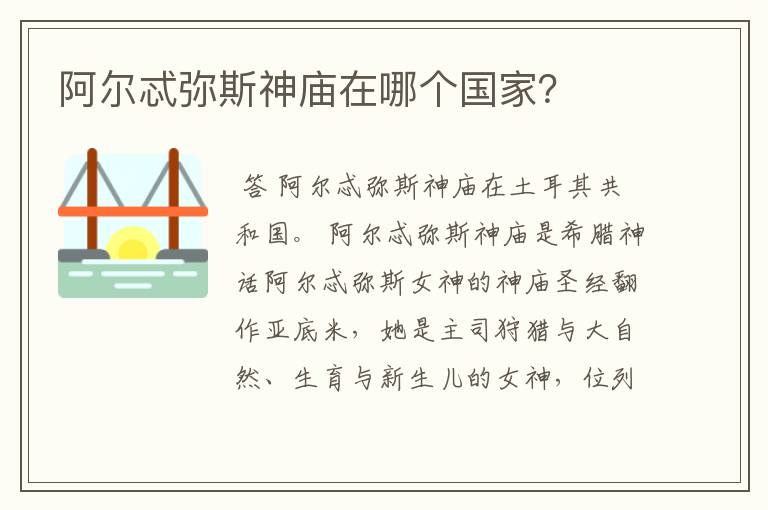 阿尔忒弥斯神庙在哪个国家？

答 阿尔忒弥斯神庙在土耳其共和国。 阿尔忒弥斯神庙是希腊神话阿尔忒弥斯女神的神庙圣经翻作亚底米，她是主司狩猎与大自然、生育与新生儿的女神，位列